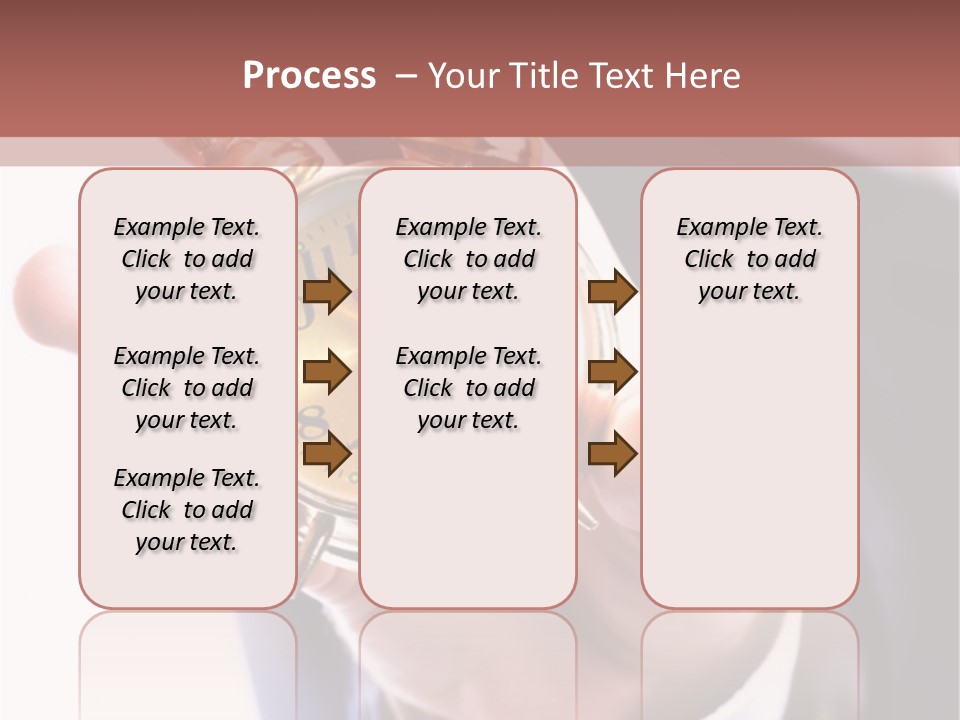 Process – Your Title Text Here

Example Text. Click to add your text.

Example Text. Click to add your text.

Example Text. Click to add your text.

Example Text. Click to add your text.

Example Text. Click to add your text.

Example Text. Click to add your text.